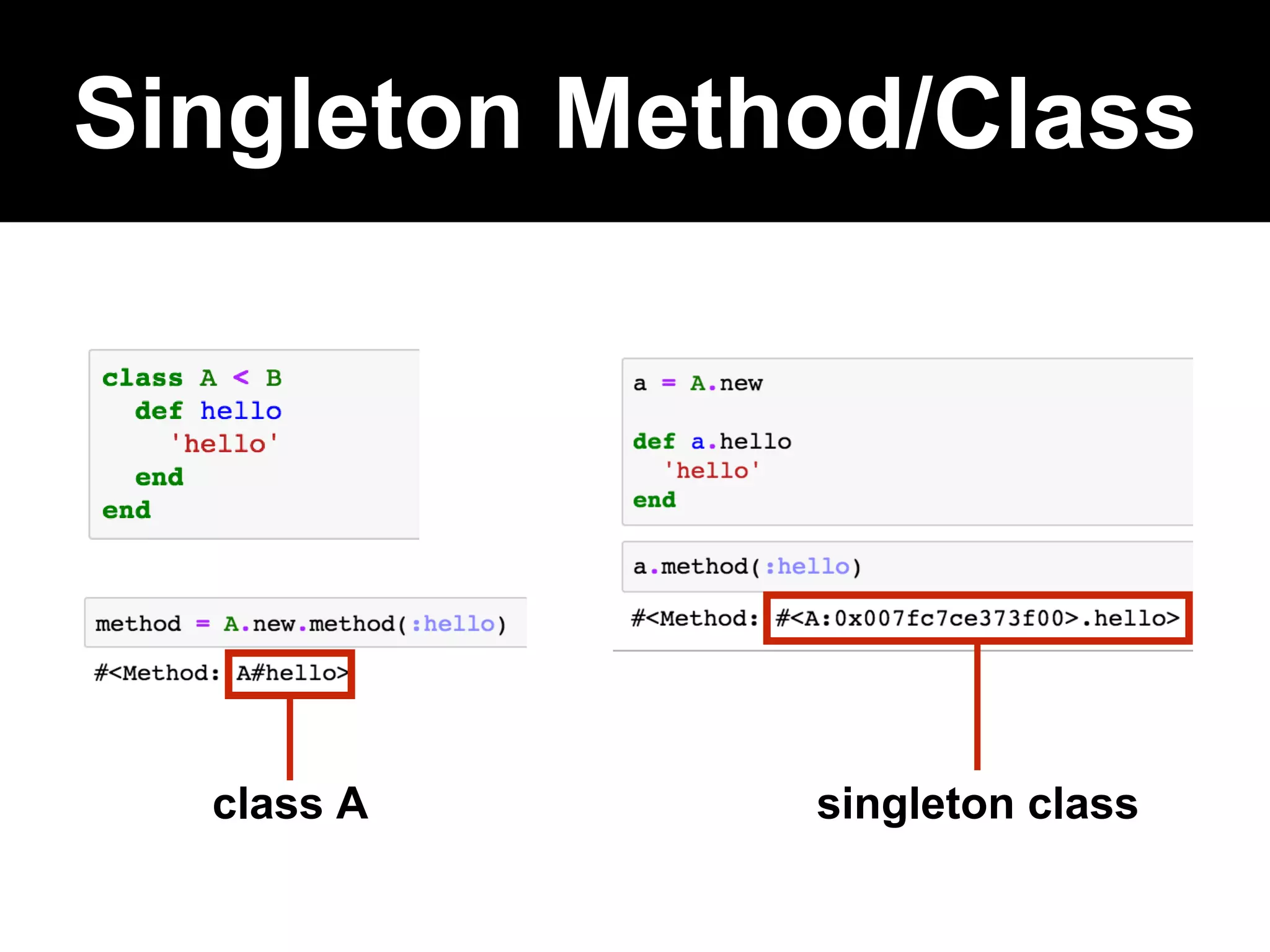 Singleton Method/Class

class A < B
  def hello
    'hello'
  end
end

method = A.new.method(:hello)

#<Method: A#hello>

class A

a = A.new

def a.hello
  'hello'
end

a.method(:hello)

#<Method: #<A:0x007fc7ce373f00>.hello>

singleton class